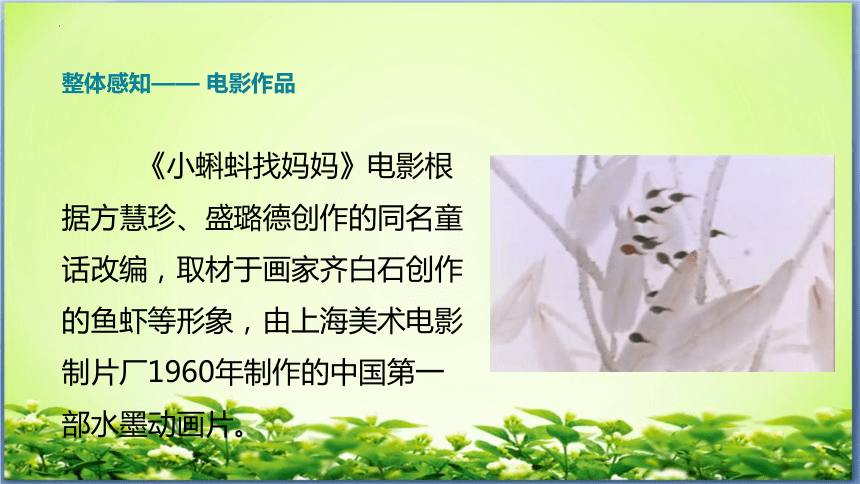 整体感知—— 电影作品

《小蝌蚪找妈妈》电影根据方慧珍、盛璐德创作的同名童话改编，取材于画家齐白石创作的鱼虾等形象，由上海美术电影制片厂1960年制作的中国第一部水墨动画片。